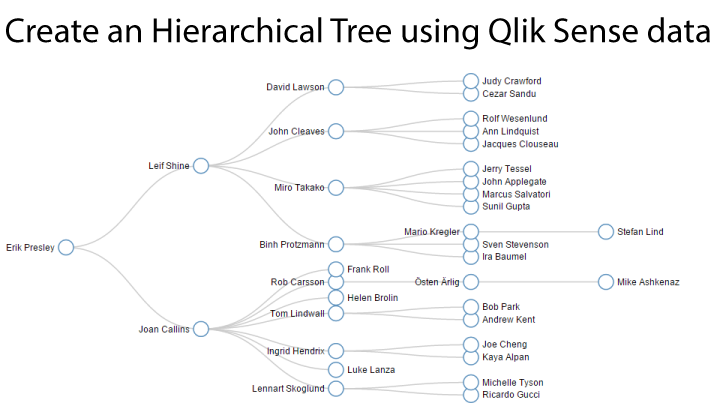 Create an Hierarchical Tree using Qlik Sense data

Erik Presley

Leif Shine

Joan Callins

David Lawson

John Cleaves

Miro Takako

Binh Protzmann

Frank Roll

Rob Carsson

Helen Brolin

Tom Lindwall

Ingrid Hendrix

Luke Lanza

Lennart Skoglund

Judy Crawford

Cezar Sandu

Rolf Wesenlund

Ann Lindquist

Jacques Clouseau

Jerry Tessel

John Applegate

Marcus Salvatori

Sunil Gupta

Mario Kregler

Sven Stevenson

Ira Baumel

Östen Ärlig

Bob Park

Andrew Kent

Joe Cheng

Kaya Alpan

Michelle Tyson

Ricardo Gucci

Stefan Lind

Mike Ashkenaz